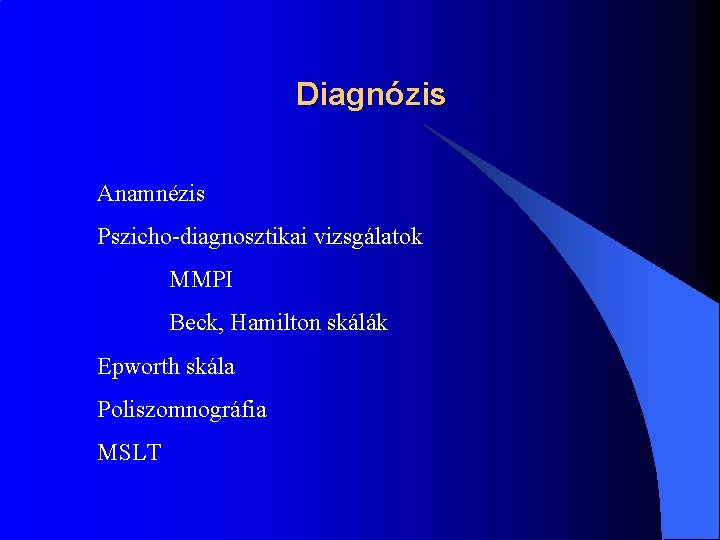 Diagnózis

Anamnézis

Pszicho-diagnosztikai vizsgálatok

MMPI

Beck, Hamilton skálák

Epworth skála

Poliszomnográfia

MSLT